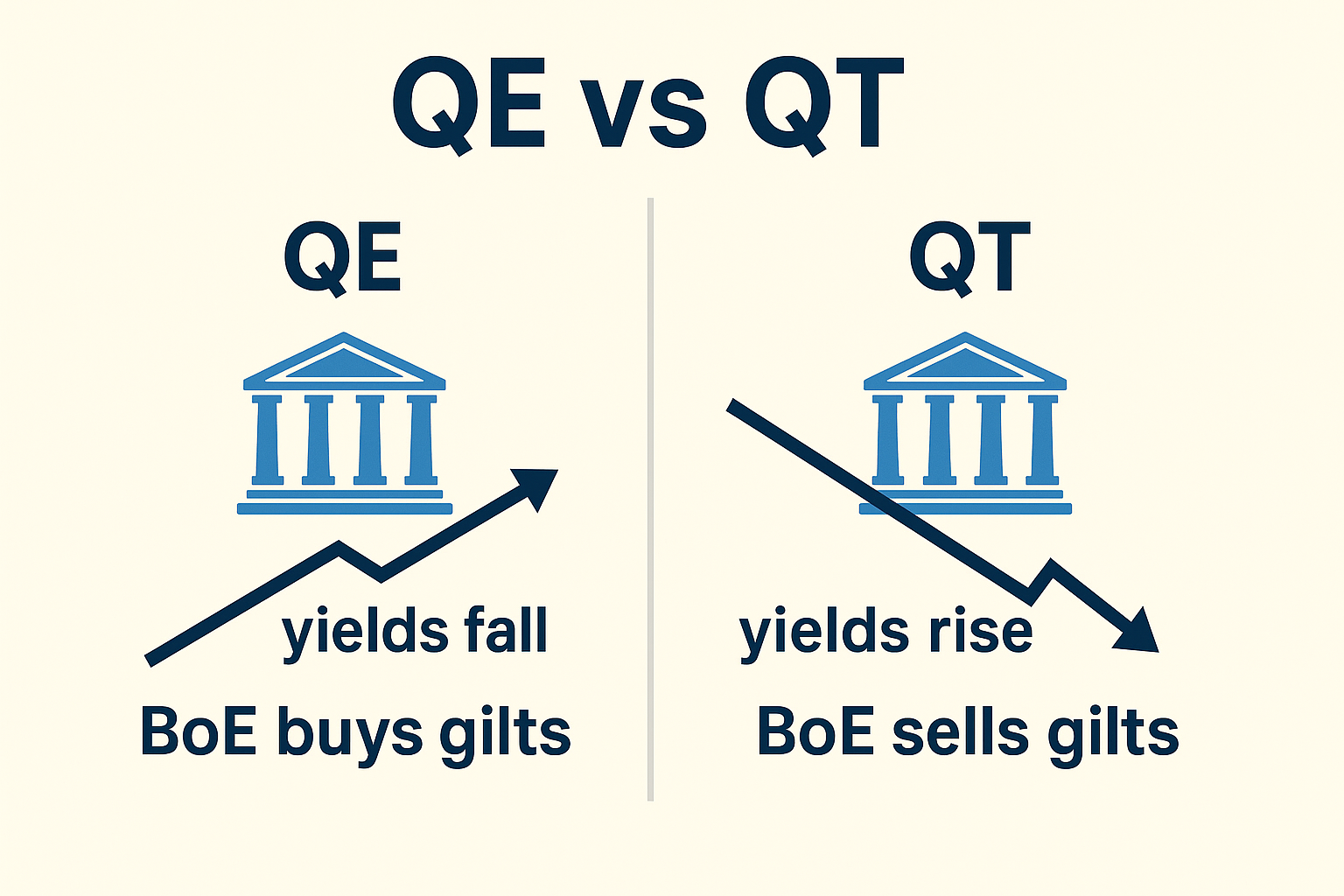 QE vs QT

QE

yields fall

BoE buys gilts

QT

yields rise

BoE sells gilts